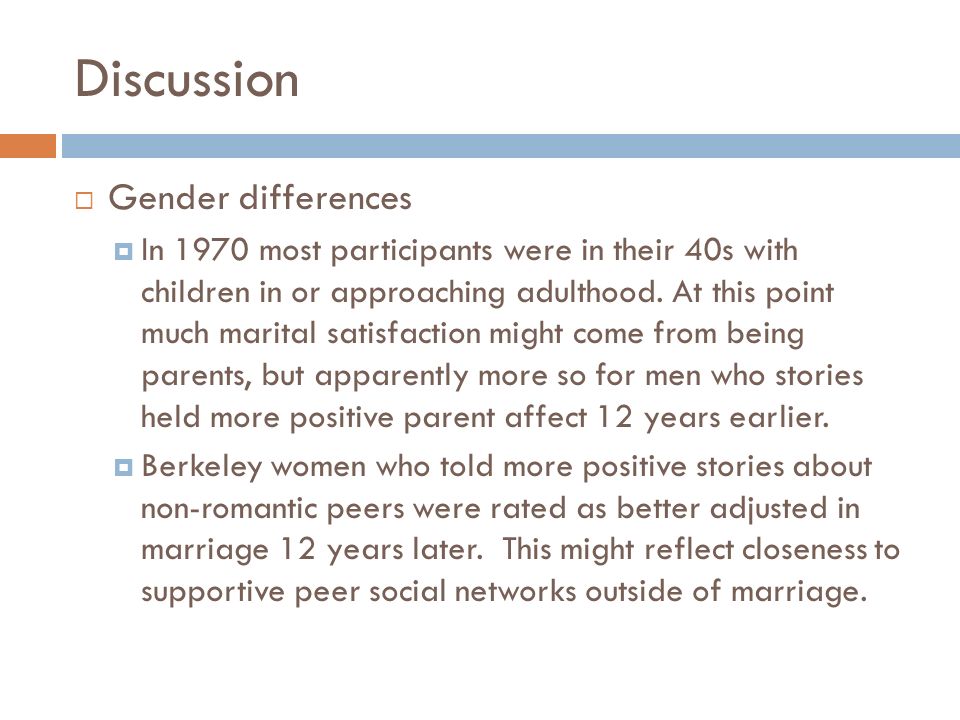 Discussion

Gender differences

In 1970 most participants were in their 40s with children in or approaching adulthood. At this point much marital satisfaction might come from being parents, but apparently more so for men who stories held more positive parent affect 12 years earlier.

Berkeley women who told more positive stories about non-romantic peers were rated as better adjusted in marriage 12 years later. This might reflect closeness to supportive peer social networks outside of marriage.